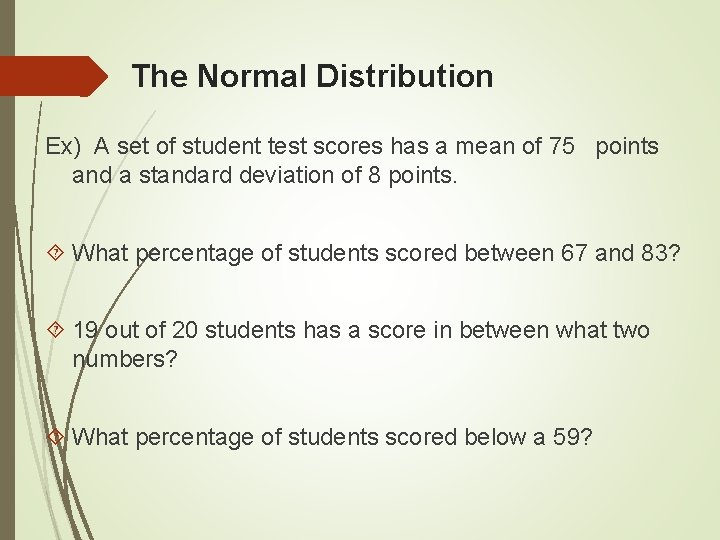 The Normal Distribution

Ex) A set of student test scores has a mean of 75 points and a standard deviation of 8 points.

What percentage of students scored between 67 and 83?

19 out of 20 students has a score in between what two numbers?

What percentage of students scored below a 59?